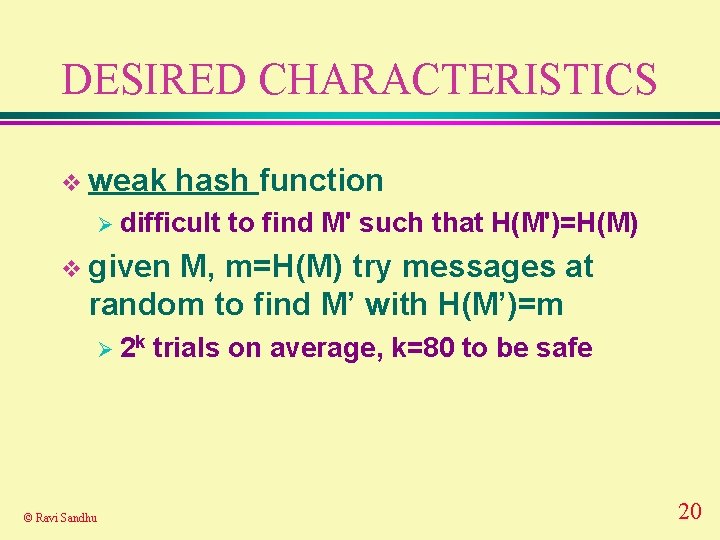 DESIRED CHARACTERISTICS

❖ weak hash function

➢ difficult to find M' such that H(M')=H(M)

❖ given M, m=H(M) try messages at random to find M’ with H(M’)=m

➢ $2^k$ trials on average, k=80 to be safe

© Ravi Sandhu

20